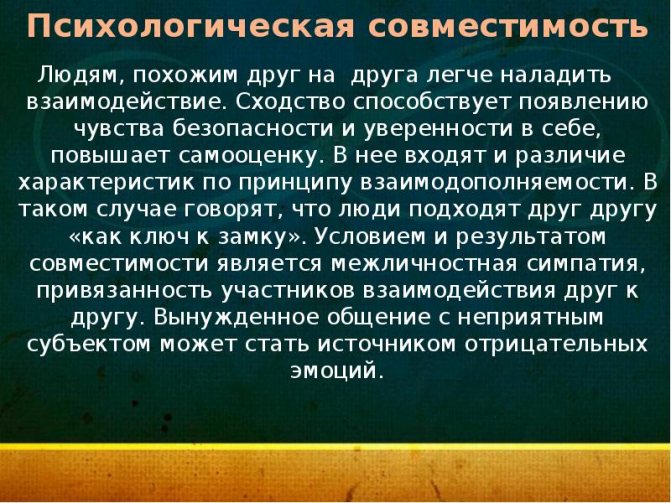 Психологическая совместимость

Людям, похожим друг на друга легче наладить взаимодействие. Сходство способствует появлению чувства безопасности и уверенности в себе, повышает самооценку. В нее входят и различие характеристик по принципу взаимодополняемости. В таком случае говорят, что люди подходят друг другу «как ключ к замку». Условием и результатом совместимости является межличностная симпатия, привязанность участников взаимодействия друг к другу. Вынужденное общение с неприятным субъектом может стать источником отрицательных эмоций.